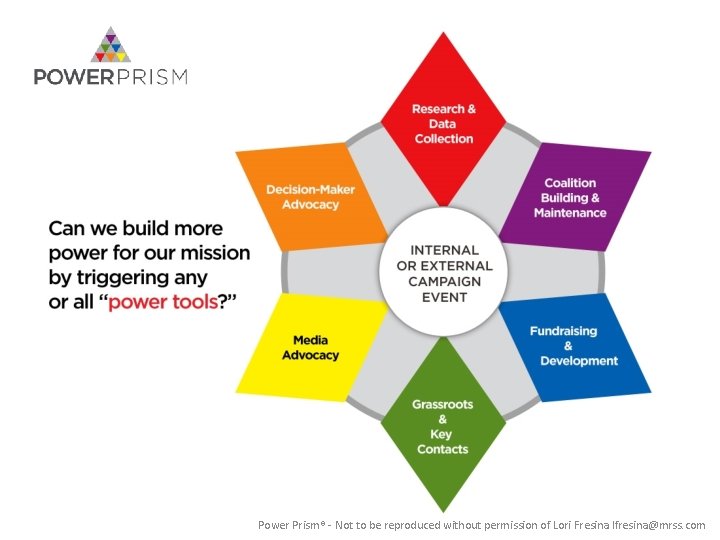 POWERPRISM

Can we build more power for our mission by triggering any or all "power tools?"

Research & Data Collection

Coalition Building & Maintenance

Fundraising & Development

Grassroots & Key Contacts

Media Advocacy

Decision-Maker Advocacy

INTERNAL OR EXTERNAL CAMPAIGN EVENT

Power Prism® - Not to be reproduced without permission of Lori Fresina lfresina@mrss.com